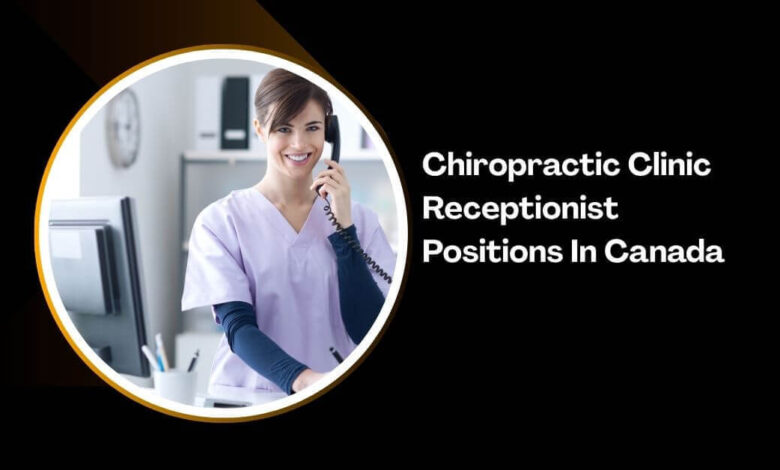 Chiropractic Clinic Receptionist Positions In Canada